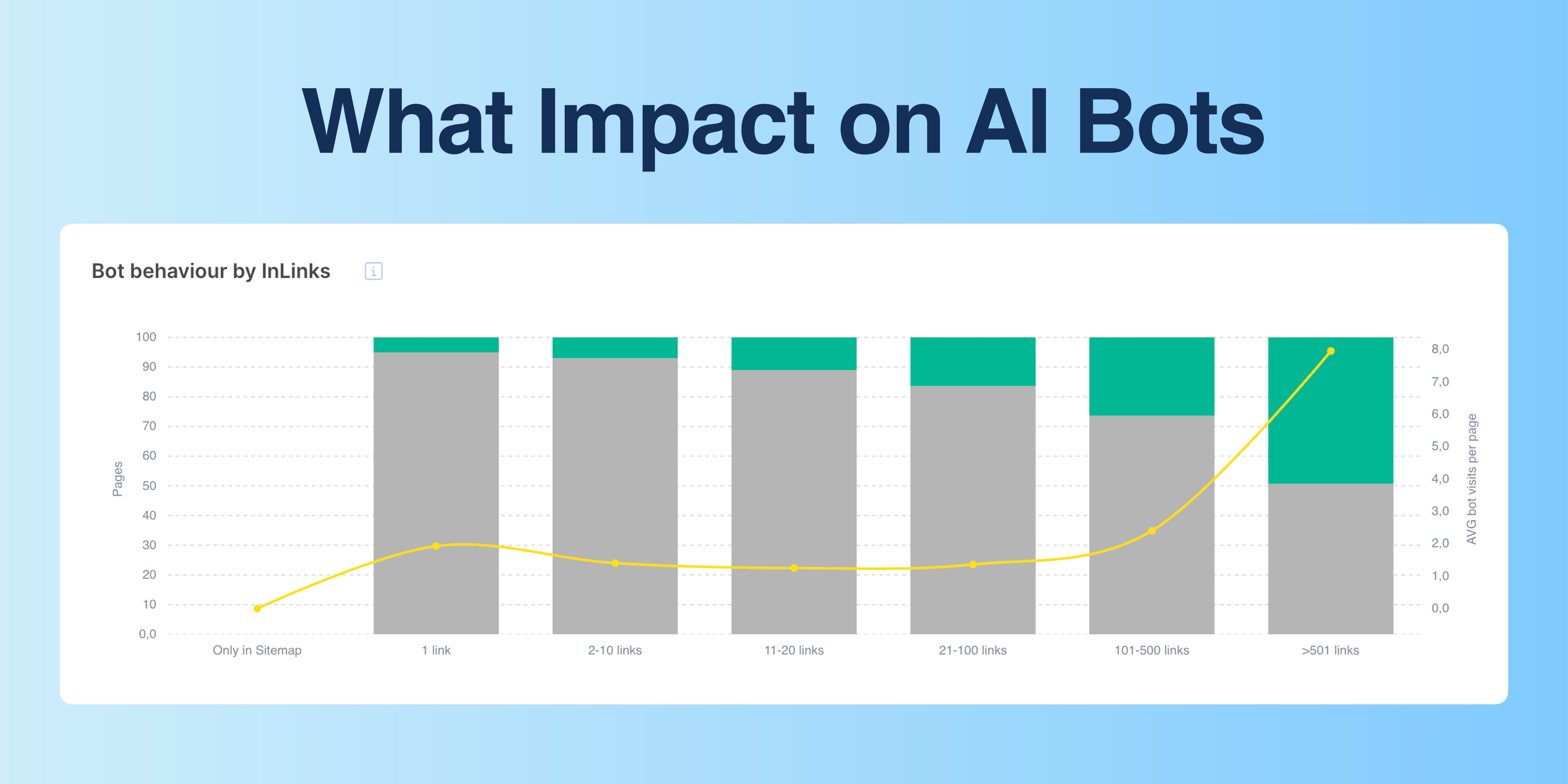 What Impact on AI Bots

Bot behaviour by InLinks

i

100
90
80
70
60
50
40
30
20
10
0,0

Pages

8,0
7,0
6,0
5,0
4,0
3,0
2,0
1,0
0,0

AVG bot visits per page

Only in Sitemap
1 link
2-10 links
11-20 links
21-100 links
101-500 links
>501 links